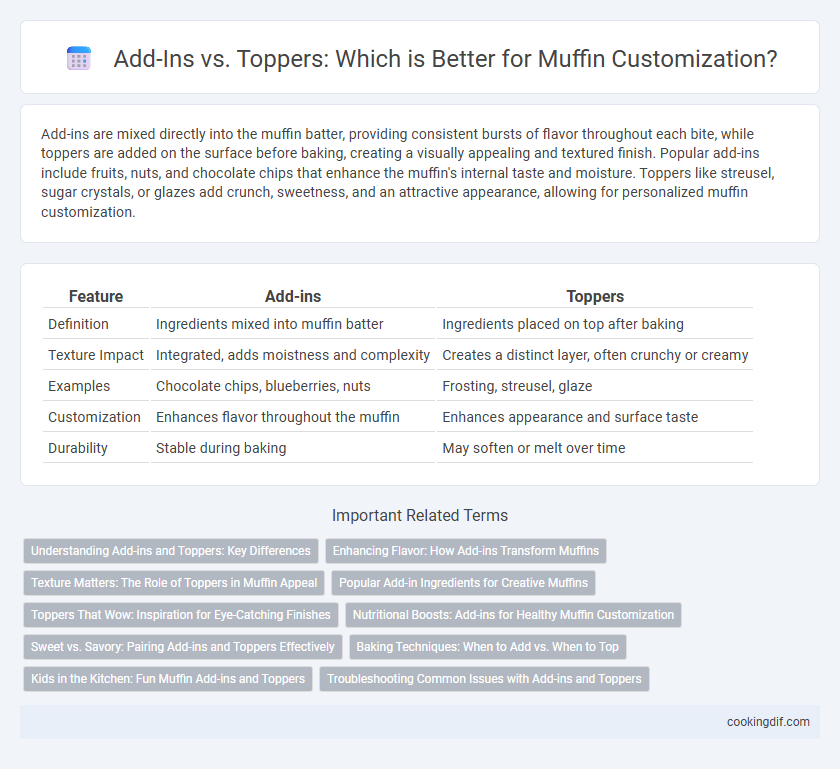 Add-Ins vs. Toppers: Which is Better for Muffin Customization?

Add-ins are mixed directly into the muffin batter, providing consistent bursts of flavor throughout each bite, while toppers are added on the surface before baking, creating a visually appealing and textured finish. Popular add-ins include fruits, nuts, and chocolate chips that enhance the muffin's internal taste and moisture. Toppers like streusel, sugar crystals, or glazes add crunch, sweetness, and an attractive appearance, allowing for personalized muffin customization.

| Feature | Add-ins | Toppers |
|---|---|---|
| Definition | Ingredients mixed into muffin batter | Ingredients placed on top after baking |
| Texture Impact | Integrated, adds moistness and complexity | Creates a distinct layer, often crunchy or creamy |
| Examples | Chocolate chips, blueberries, nuts | Frosting, streusel, glaze |
| Customization | Enhances flavor throughout the muffin | Enhances appearance and surface taste |
| Durability | Stable during baking | May soften or melt over time |

Important Related Terms

Understanding Add-ins and Toppers: Key Differences
Enhancing Flavor: How Add-ins Transform Muffins
Texture Matters: The Role of Toppers in Muffin Appeal
Popular Add-in Ingredients for Creative Muffins
Toppers That Wow: Inspiration for Eye-Catching Finishes
Nutritional Boosts: Add-ins for Healthy Muffin Customization
Sweet vs. Savory: Pairing Add-ins and Toppers Effectively
Baking Techniques: When to Add vs. When to Top
Kids in the Kitchen: Fun Muffin Add-ins and Toppers
Troubleshooting Common Issues with Add-ins and Toppers

cookingdif.com